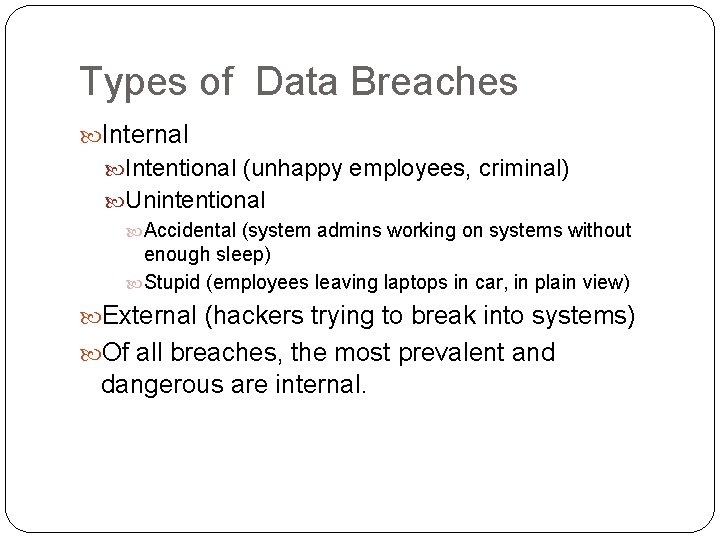 Types of  Data Breaches

Internal

Intentional (unhappy employees, criminal)

Unintentional

Accidental (system admins working on systems without enough sleep)

Stupid (employees leaving laptops in car, in plain view)

External (hackers trying to break into systems)

Of all breaches, the most prevalent and dangerous are internal.